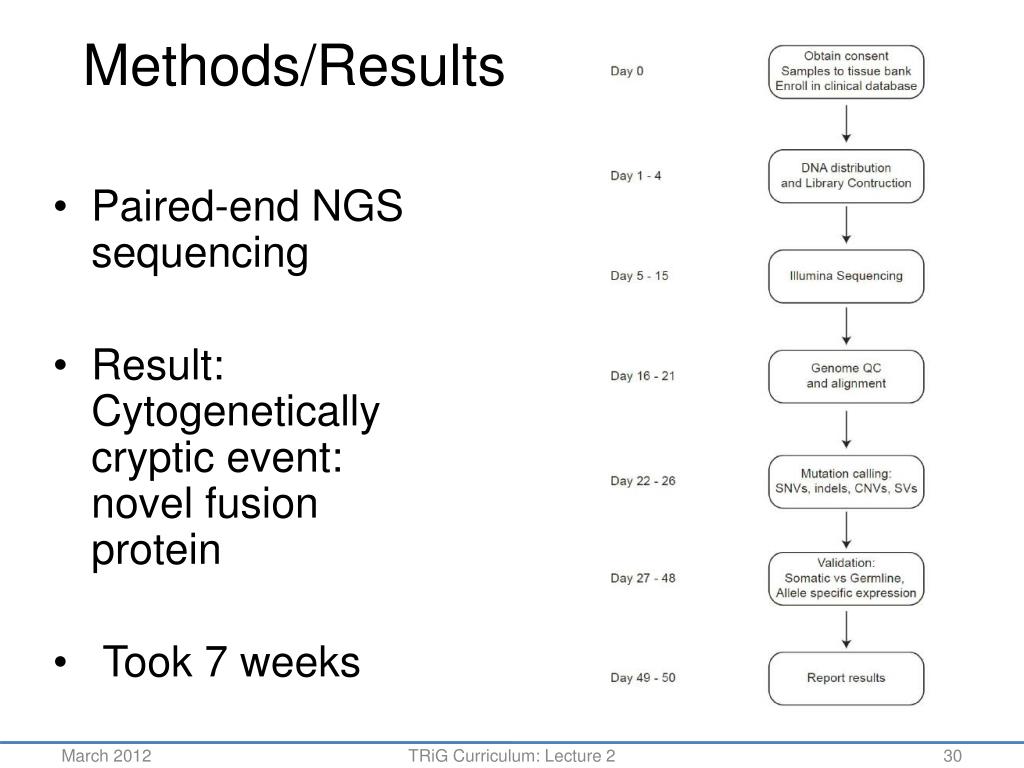 Methods/Results

• Paired-end NGS sequencing

• Result: Cytogenetically cryptic event: novel fusion protein

• Took 7 weeks

Day 0
Obtain consent
Samples to tissue bank
Enroll in clinical database

Day 1 - 4
DNA distribution
and Library Contruction

Day 5 - 15
Illumina Sequencing

Day 16 - 21
Genome QC
and alignment

Day 22 - 26
Mutation calling:
SNVs, indels, CNVs, SVs

Day 27 - 48
Validation:
Somatic vs Germline,
Allele specific expression

Day 49 - 50
Report results

March 2012
TRiG Curriculum: Lecture 2
30